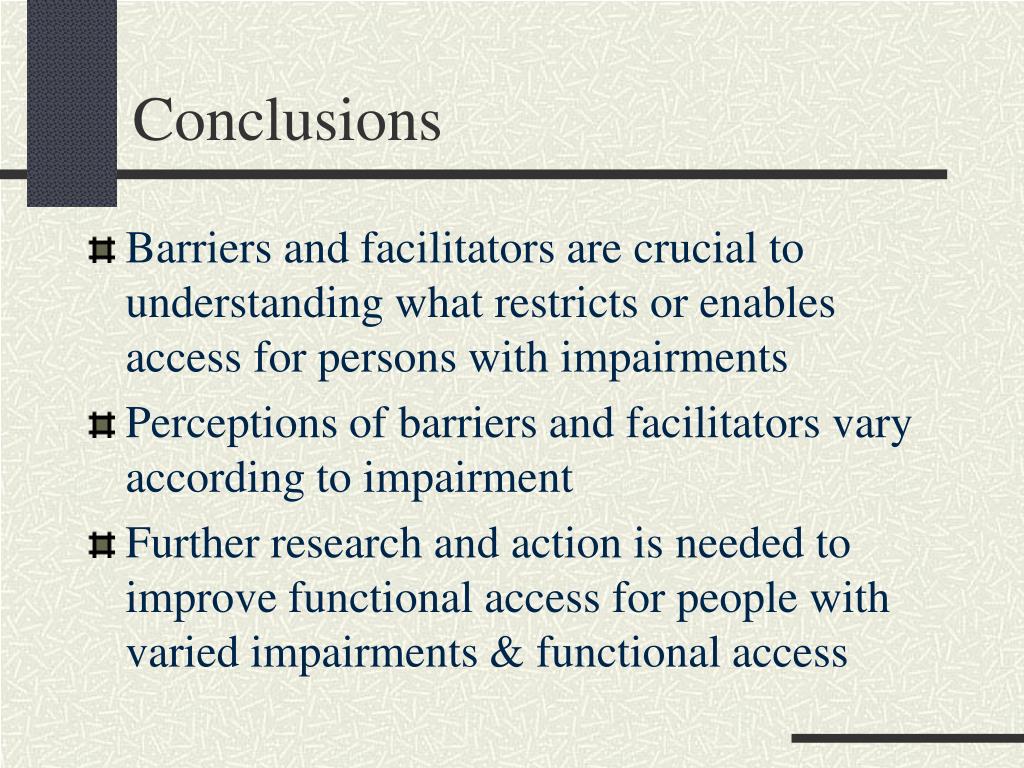 Conclusions

Barriers and facilitators are crucial to understanding what restricts or enables access for persons with impairments

Perceptions of barriers and facilitators vary according to impairment

Further research and action is needed to improve functional access for people with varied impairments & functional access